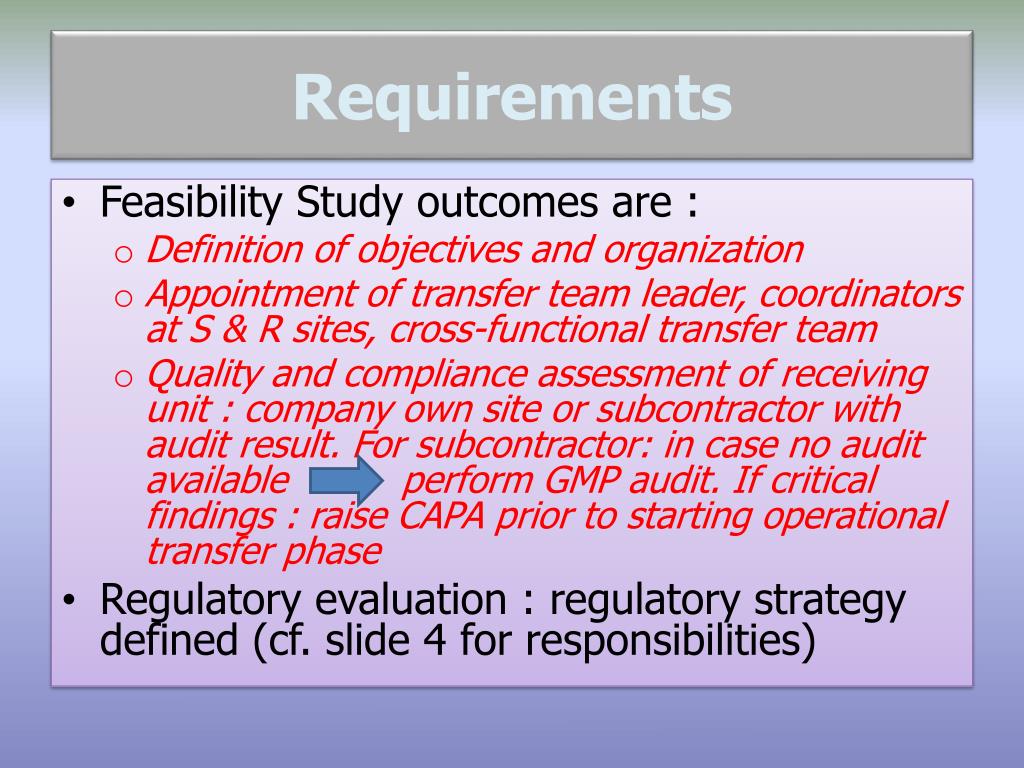 Requirements

• Feasibility Study outcomes are :
  o Definition of objectives and organization
  o Appointment of transfer team leader, coordinators at S & R sites, cross-functional transfer team
  o Quality and compliance assessment of receiving unit : company own site or subcontractor with audit result. For subcontractor: in case no audit available perform GMP audit. If critical findings : raise CAPA prior to starting operational transfer phase
• Regulatory evaluation : regulatory strategy defined (cf. slide 4 for responsibilities)